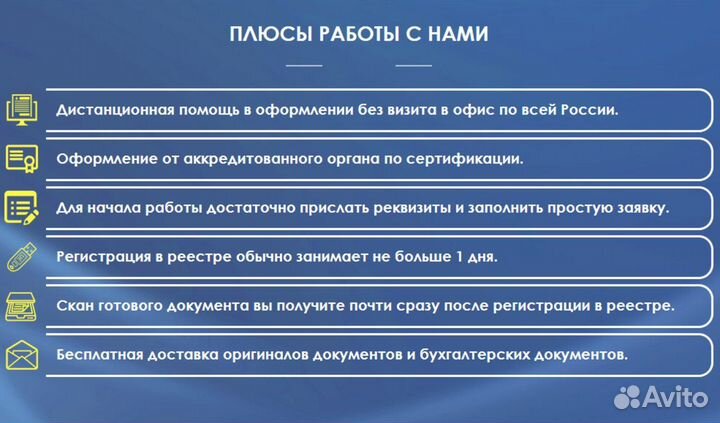 ПЛЮСЫ РАБОТЫ С НАМИ

Дистанционная помощь в оформлении без визита в офис по всей России.

Оформление от аккредитованного органа по сертификации.

Для начала работы достаточно прислать реквизиты и заполнить простую заявку.

Регистрация в реестре обычно занимает не больше 1 дня.

Скан готового документа вы получите почти сразу после регистрации в реестре.

Бесплатная доставка оригиналов документов и бухгалтерских документов.

Avito